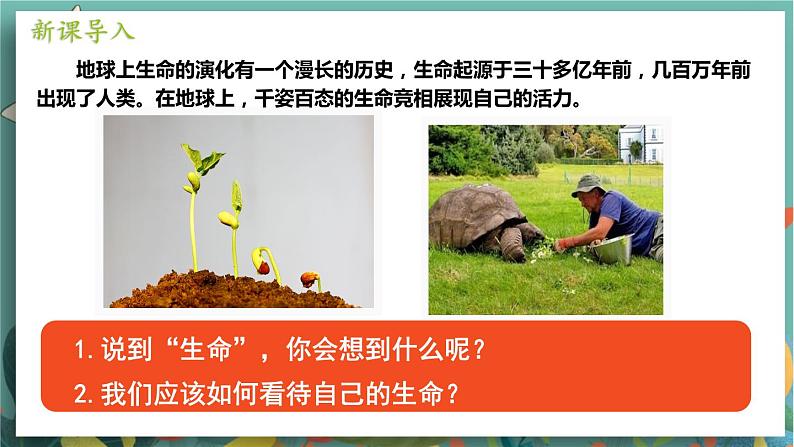 新课导入

地球上生命的演化有一个漫长的历史，生命起源于三十多亿年前，几百万年前出现了人类。在地球上，千姿百态的生命竞相展现自己的活力。

1. 说到“生命”，你会想到什么呢？
2. 我们应该如何看待自己的生命？